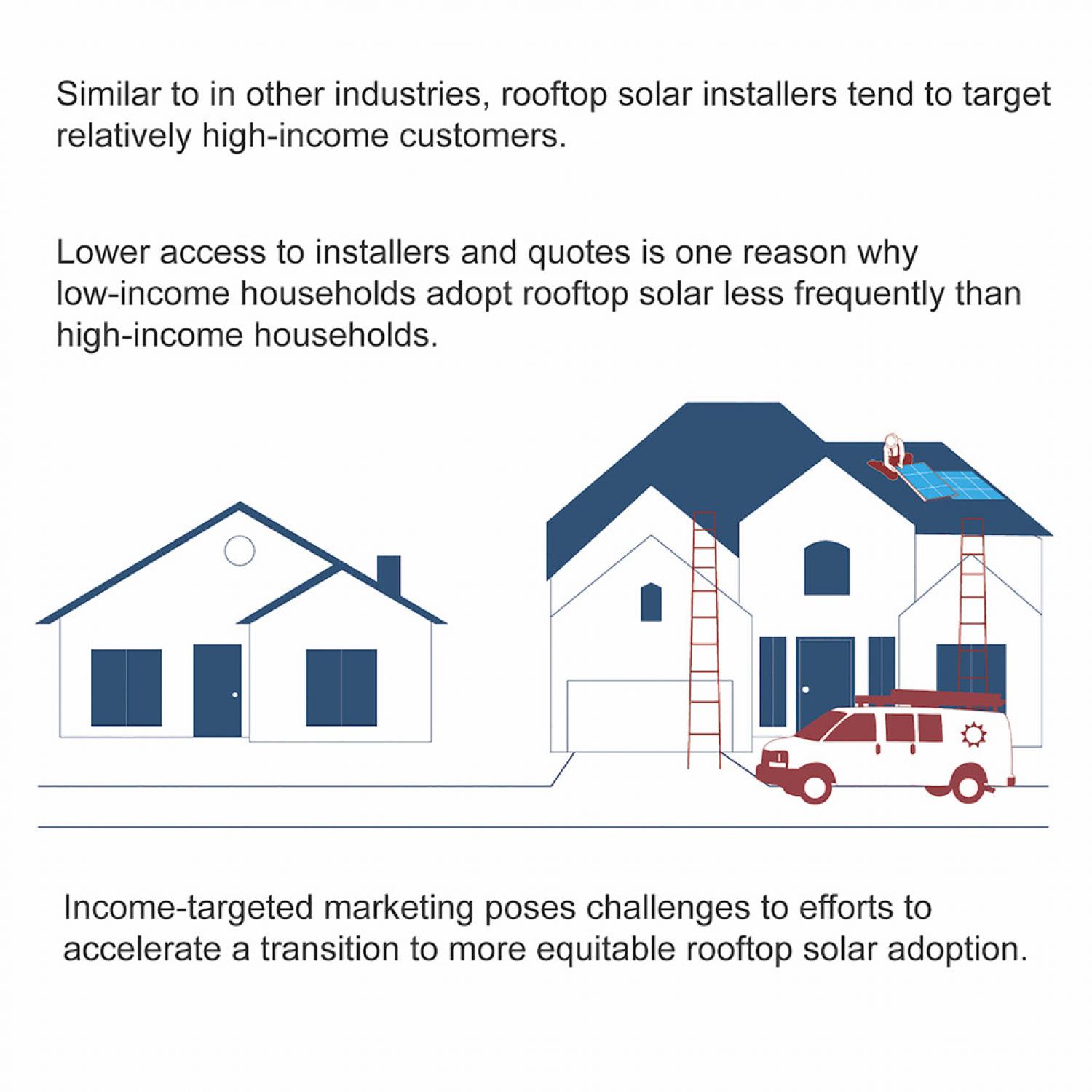 Similar to in other industries, rooftop solar installers tend to target relatively high-income customers.

Lower access to installers and quotes is one reason why low-income households adopt rooftop solar less frequently than high-income households.

Income-targeted marketing poses challenges to efforts to accelerate a transition to more equitable rooftop solar adoption.